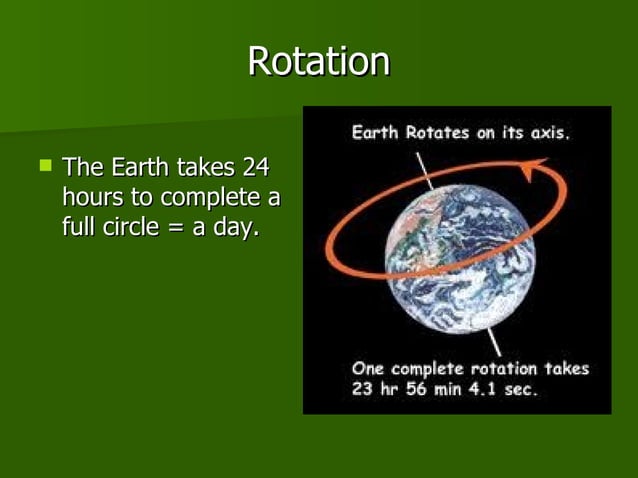 Rotation

The Earth takes 24 hours to complete a full circle = a day.

Earth Rotates on its axis.

One complete rotation takes 23 hr 56 min 4.1 sec.